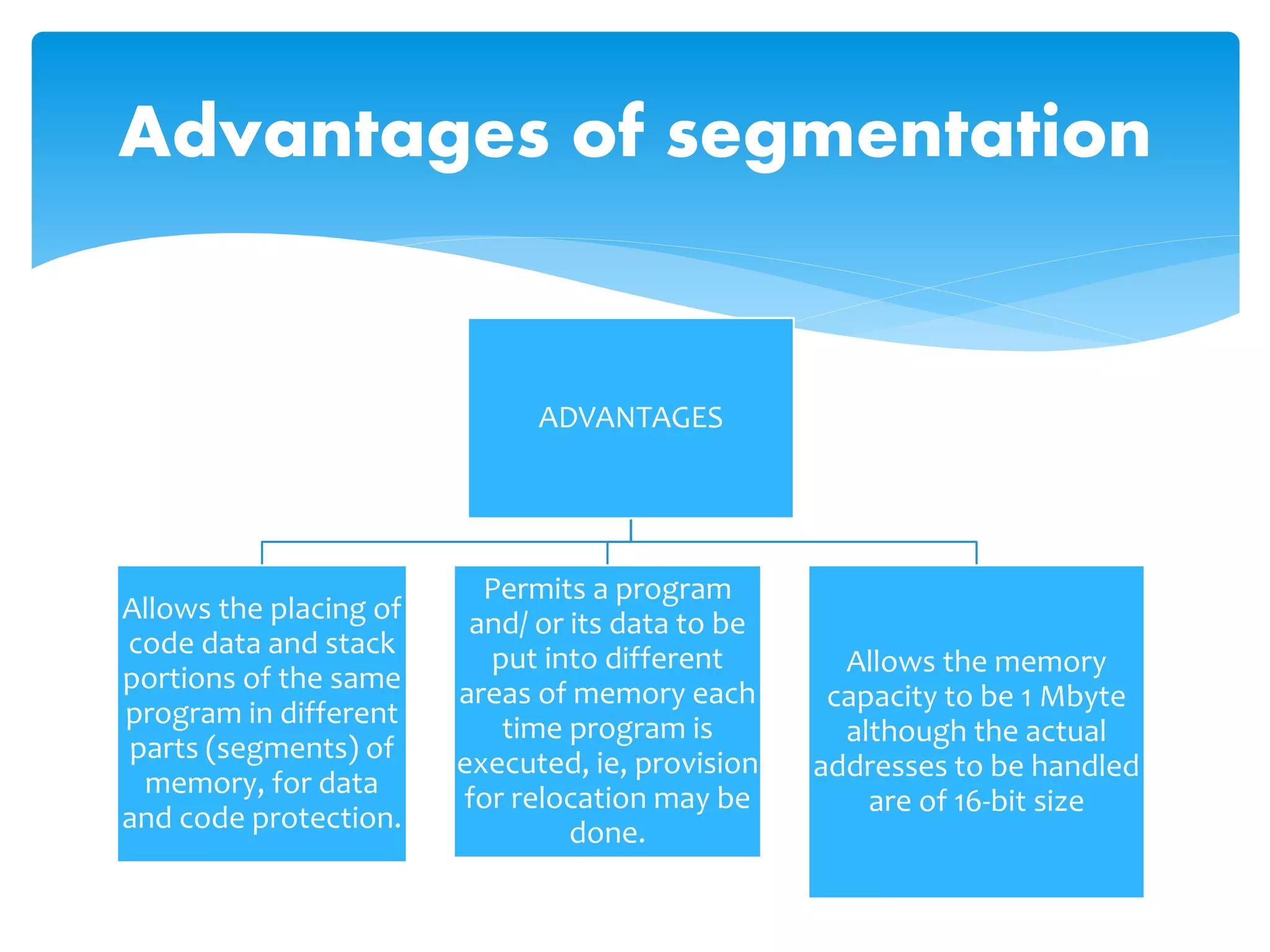 Advantages of segmentation

ADVANTAGES

Allows the placing of code data and stack portions of the same program in different parts (segments) of memory, for data and code protection.

Permits a program and/ or its data to be put into different areas of memory each time program is executed, ie, provision for relocation may be done.

Allows the memory capacity to be 1 Mbyte although the actual addresses to be handled are of 16-bit size